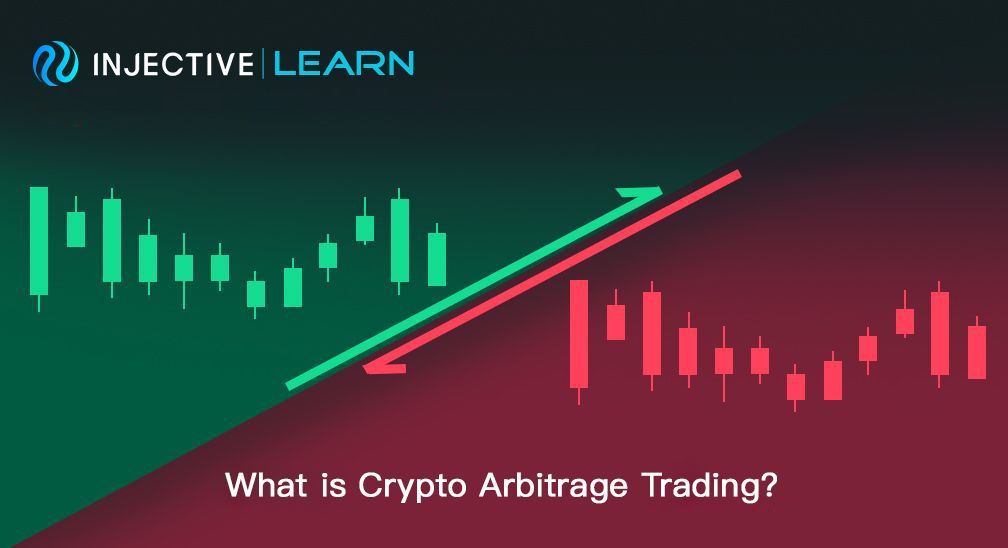 INJECTIVE | LEARN

What is Crypto Arbitrage Trading?